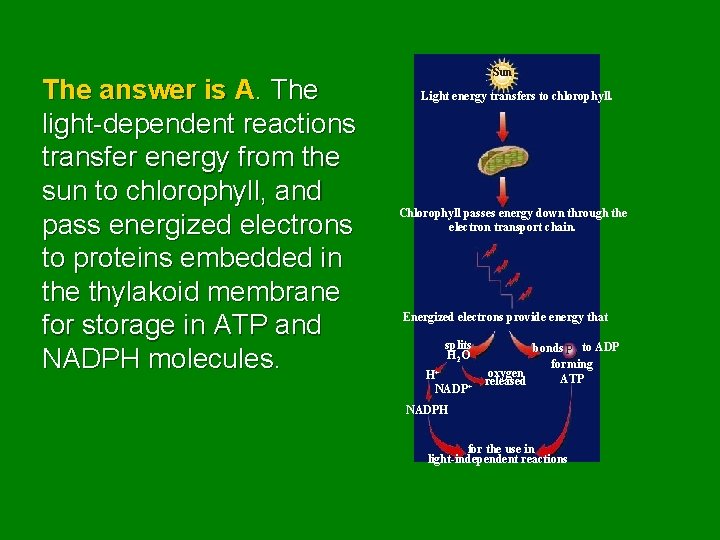 The answer is A. The light-dependent reactions transfer energy from the sun to chlorophyll, and pass energized electrons to proteins embedded in the thylakoid membrane for storage in ATP and NADPH molecules.

Sun

Light energy transfers to chlorophyll.

Chlorophyll passes energy down through the electron transport chain.

Energized electrons provide energy that

splits $H_2O$

bonds P to ADP forming ATP

$H^+$

oxygen released

$NADP^+$

NADPH

for the use in light-independent reactions